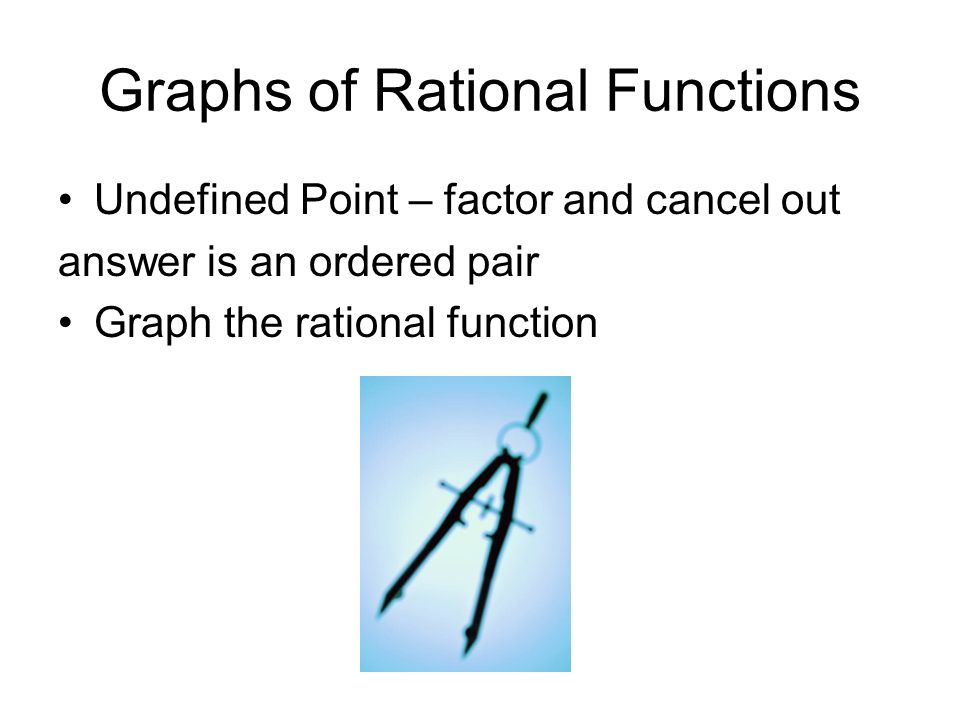 Graphs of Rational Functions

• Undefined Point – factor and cancel out answer is an ordered pair

• Graph the rational function